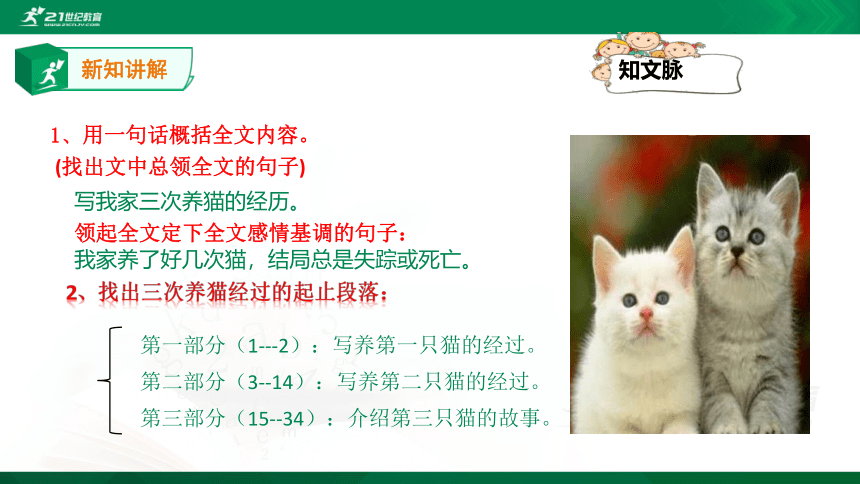 21世纪教育
www.21cnjy.com

新知讲解

知文脉

1、用一句话概括全文内容。
(找出文中总领全文的句子)

写我家三次养猫的经历。

领起全文定下全文感情基调的句子：
我家养了好几次猫，结局总是失踪或死亡。

2、找出三次养猫经过的起止段落：

第一部分（1---2）：写养第一只猫的经过。
第二部分（3--14）：写养第二只猫的经过。
第三部分（15--34）：介绍第三只猫的故事。